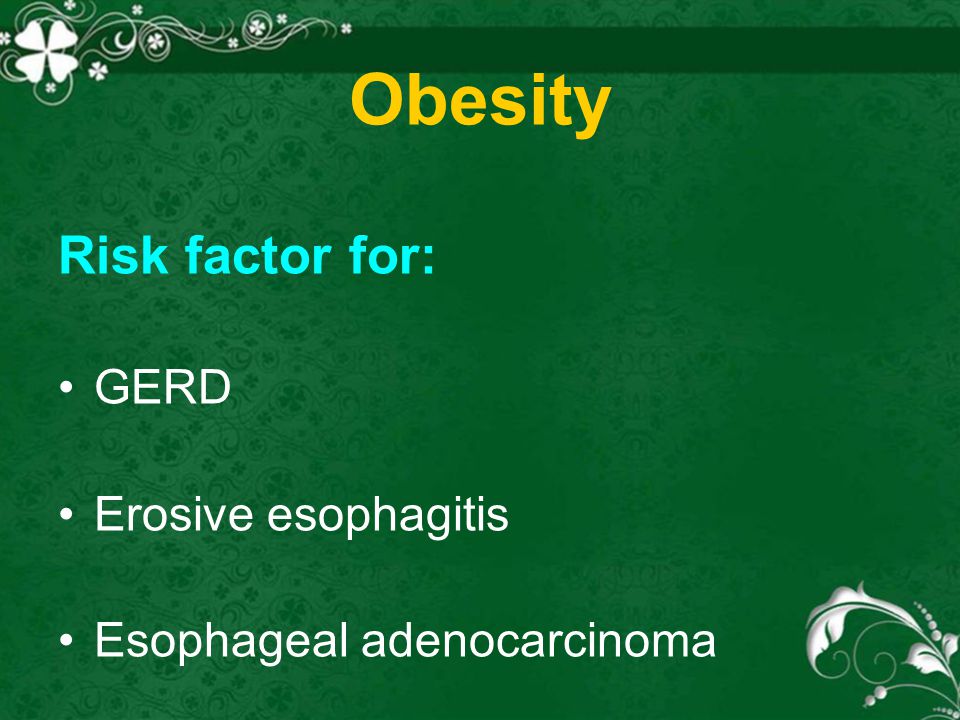 Obesity

Risk factor for:

• GERD

• Erosive esophagitis

• Esophageal adenocarcinoma